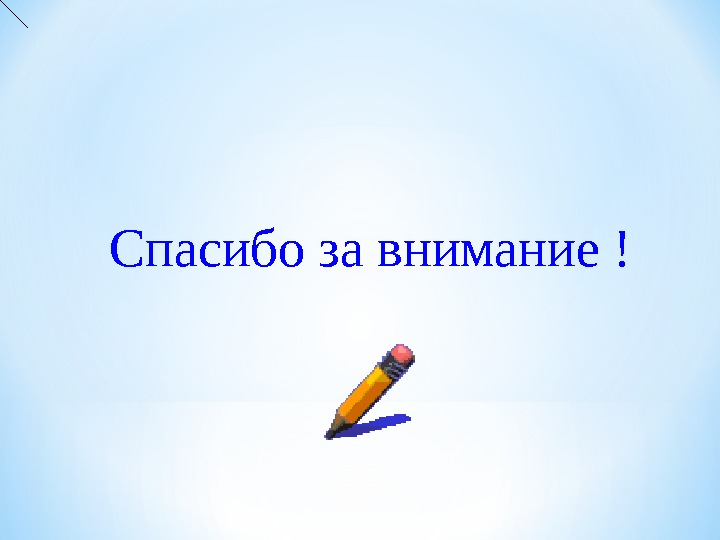 Спасибо за внимание !